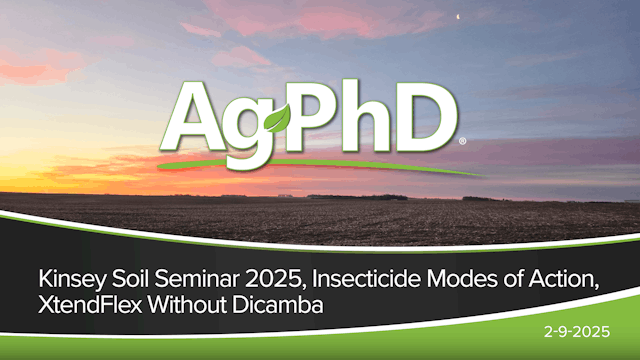 AgPhD®

Kinsey Soil Seminar 2025, Insecticide Modes of Action, XtendFlex Without Dicamba

2-9-2025